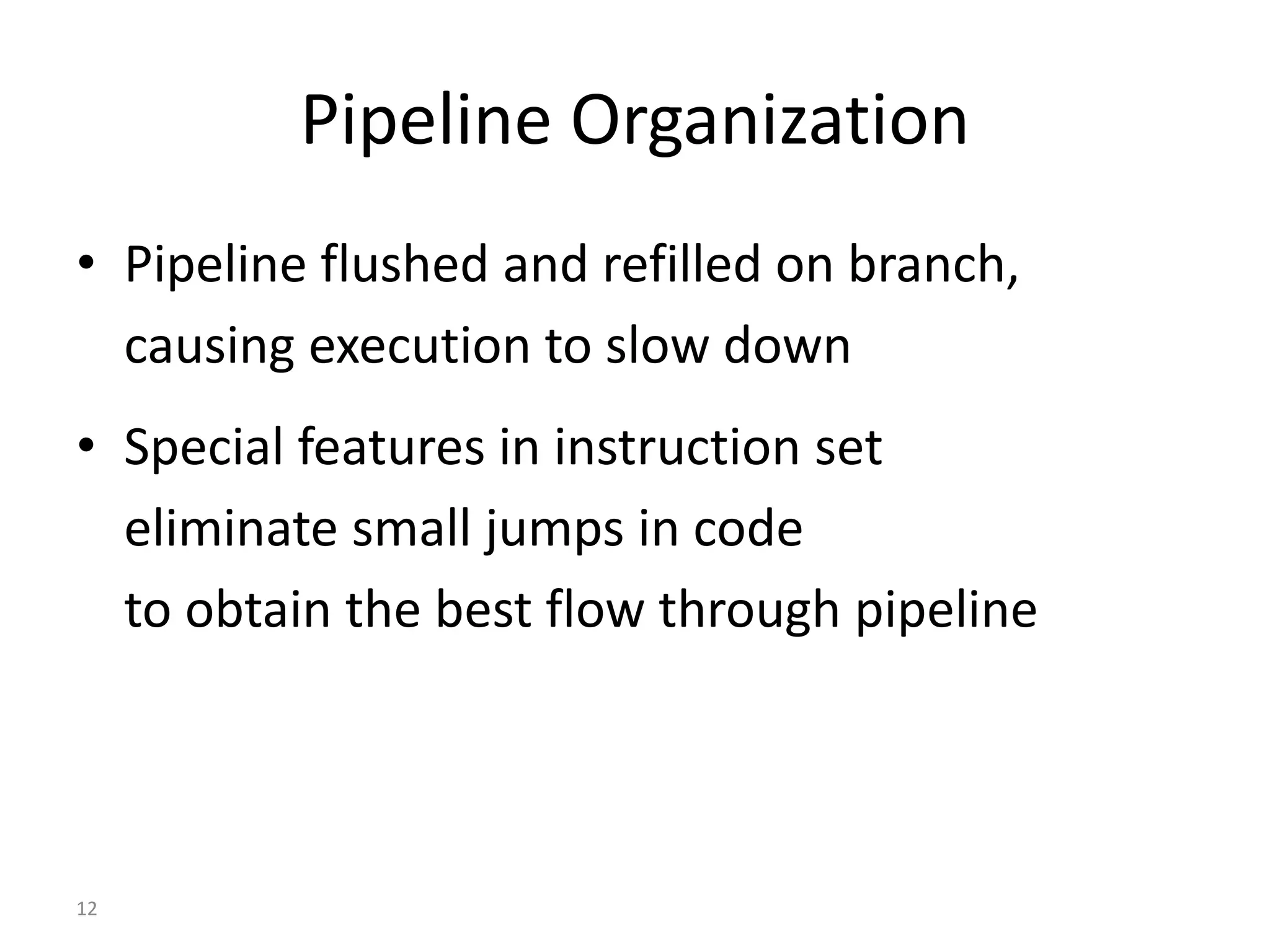 Pipeline Organization

• Pipeline flushed and refilled on branch, causing execution to slow down

• Special features in instruction set eliminate small jumps in code to obtain the best flow through pipeline

12